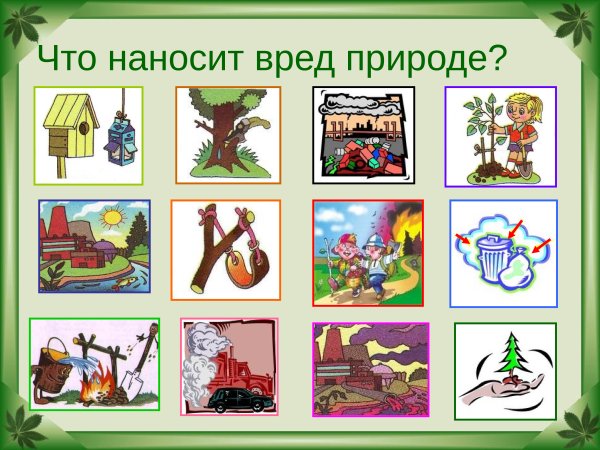 Что наносит вред природе?